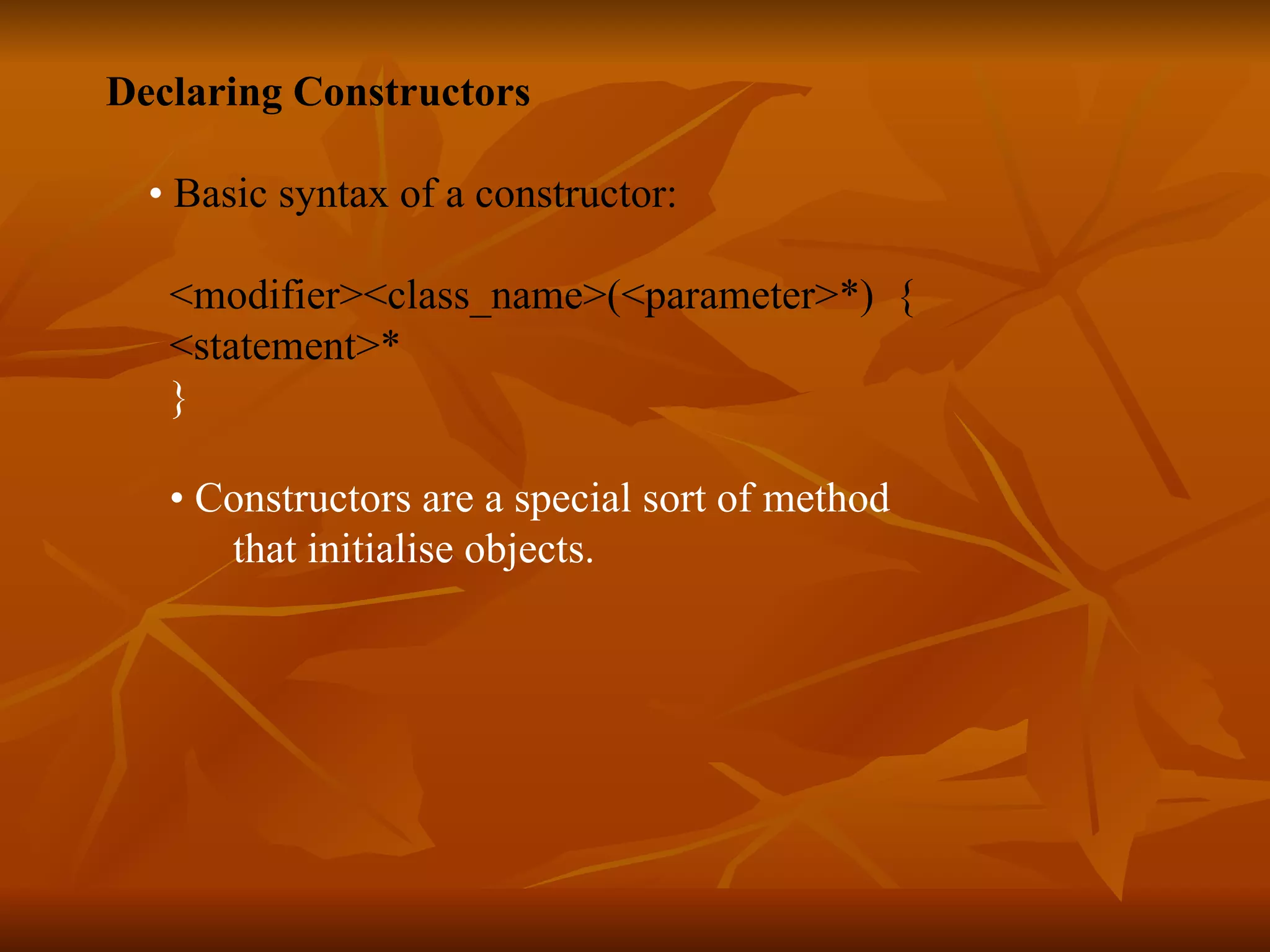 Declaring Constructors

• Basic syntax of a constructor:

<modifier><class_name>(<parameter>*) {
<statement>*
}

• Constructors are a special sort of method that initialise objects.